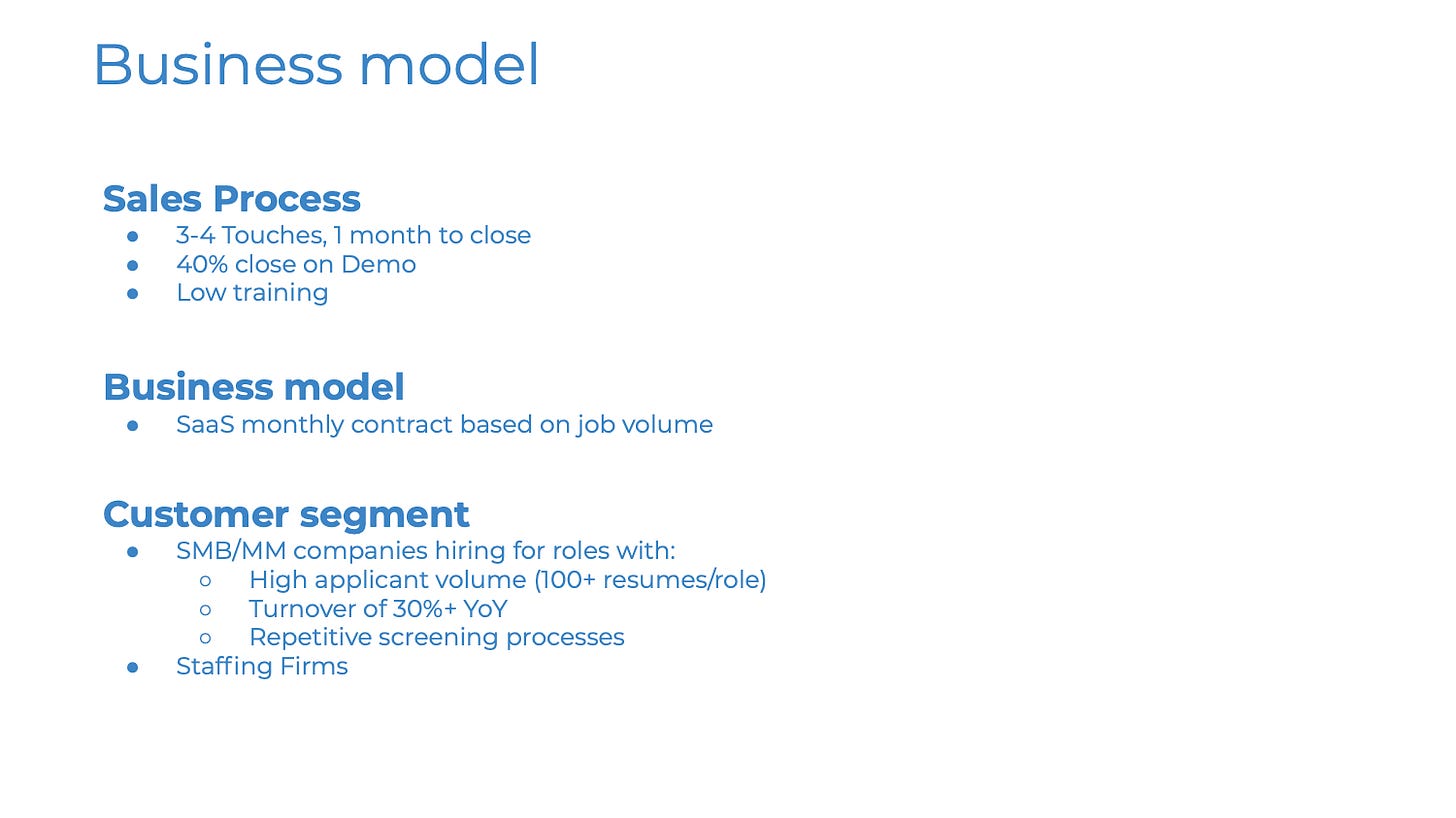 Business model

Sales Process
- 3-4 Touches, 1 month to close
- 40% close on Demo
- Low training

Business model
- SaaS monthly contract based on job volume

Customer segment
- SMB/MM companies hiring for roles with:
  - High applicant volume (100+ resumes/role)
  - Turnover of 30%+ YoY
  - Repetitive screening processes
- Staffing Firms